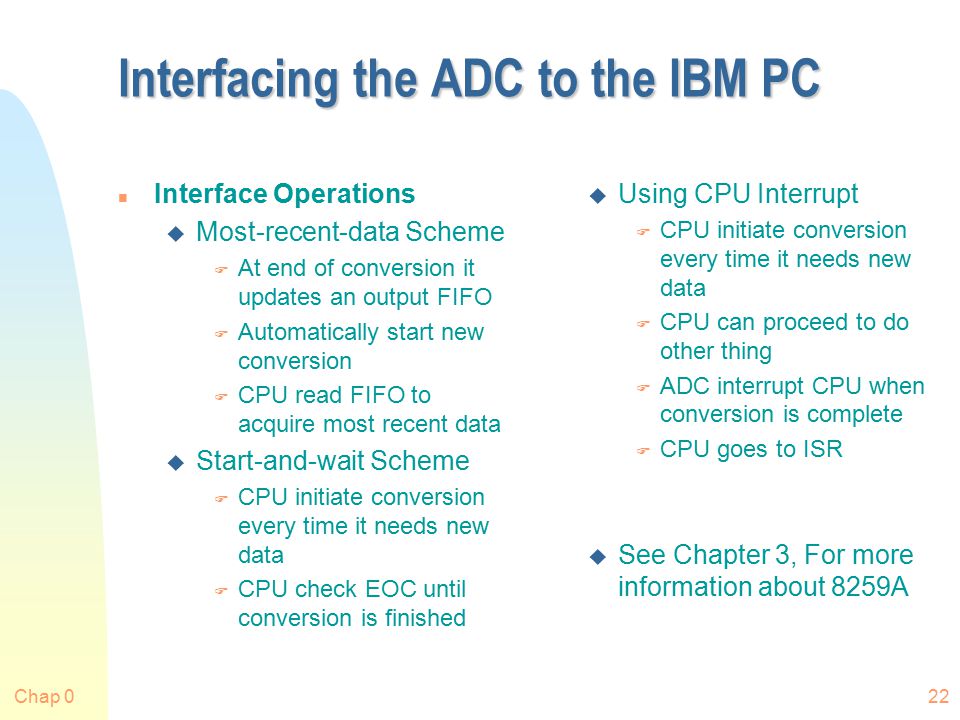 Interfacing the ADC to the IBM PC

Interface Operations

Most-recent-data Scheme

At end of conversion it updates an output FIFO

Automatically start new conversion

CPU read FIFO to acquire most recent data

Start-and-wait Scheme

CPU initiate conversion every time it needs new data

CPU check EOC until conversion is finished

Using CPU Interrupt

CPU initiate conversion every time it needs new data

CPU can proceed to do other thing

ADC interrupt CPU when conversion is complete

CPU goes to ISR

See Chapter 3, For more information about 8259A

Chap 0

22